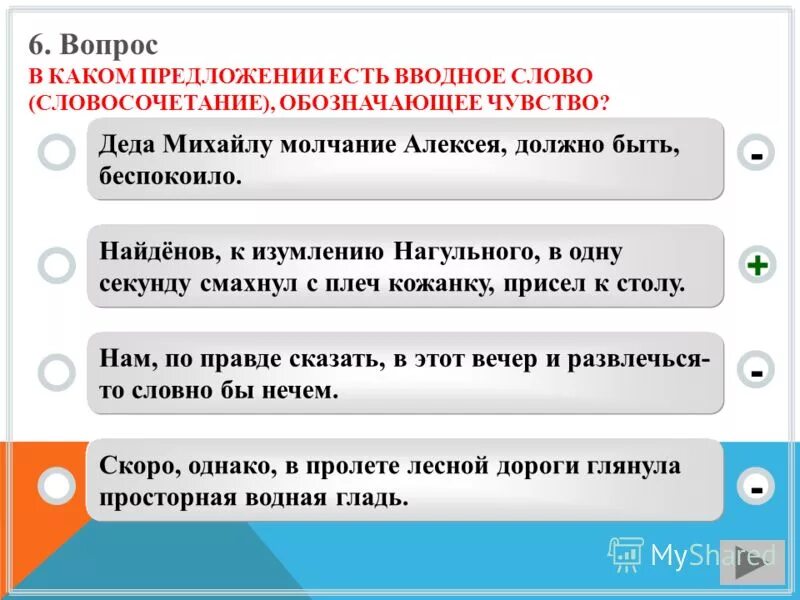 6. Вопрос
В КАКОМ ПРЕДЛОЖЕНИИ ЕСТЬ ВВОДНОЕ СЛОВО (СЛОВОСОЧЕТАНИЕ), ОБОЗНАЧАЮЩЕЕ ЧУВСТВО?

Деда Михайлу молчание Алексея, должно быть, беспокоило.

-

Найдёнов, к изумлению Нагульного, в одну секунду смахнул с плеч кожанку, присел к столу.

+

Нам, по правде сказать, в этот вечер и развлечься-то словно бы нечем.

-

Скоро, однако, в пролете лесной дороги глянула просторная водная гладь.

-

MyShared